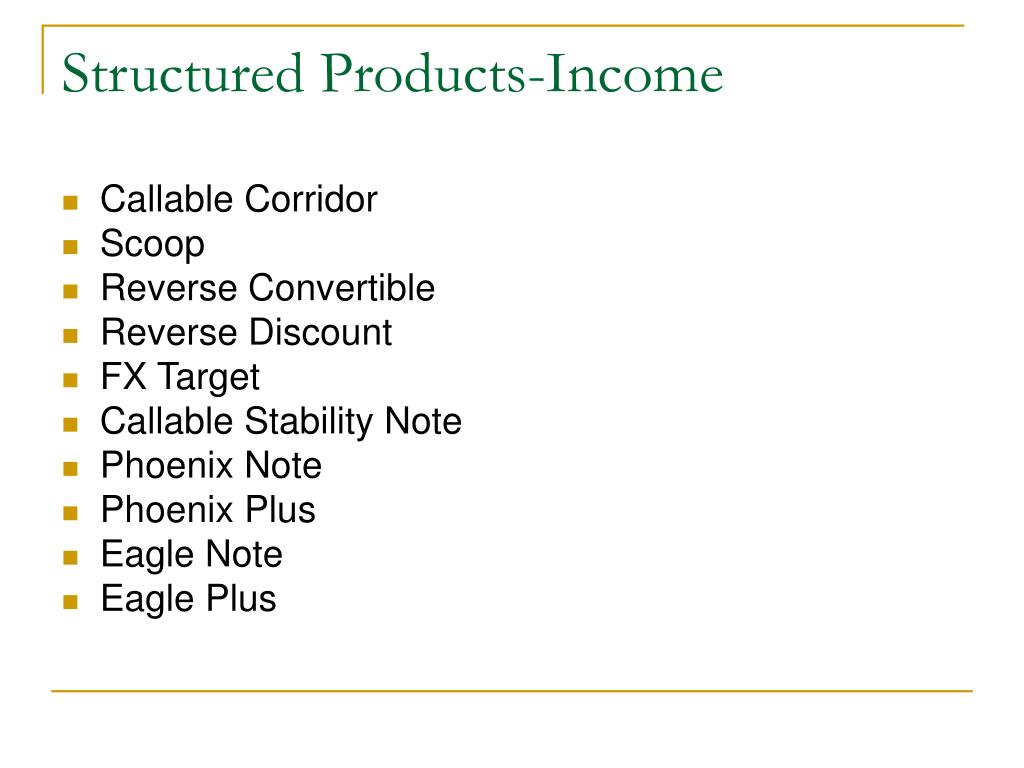 Structured Products-Income

- Callable Corridor
- Scoop
- Reverse Convertible
- Reverse Discount
- FX Target
- Callable Stability Note
- Phoenix Note
- Phoenix Plus
- Eagle Note
- Eagle Plus